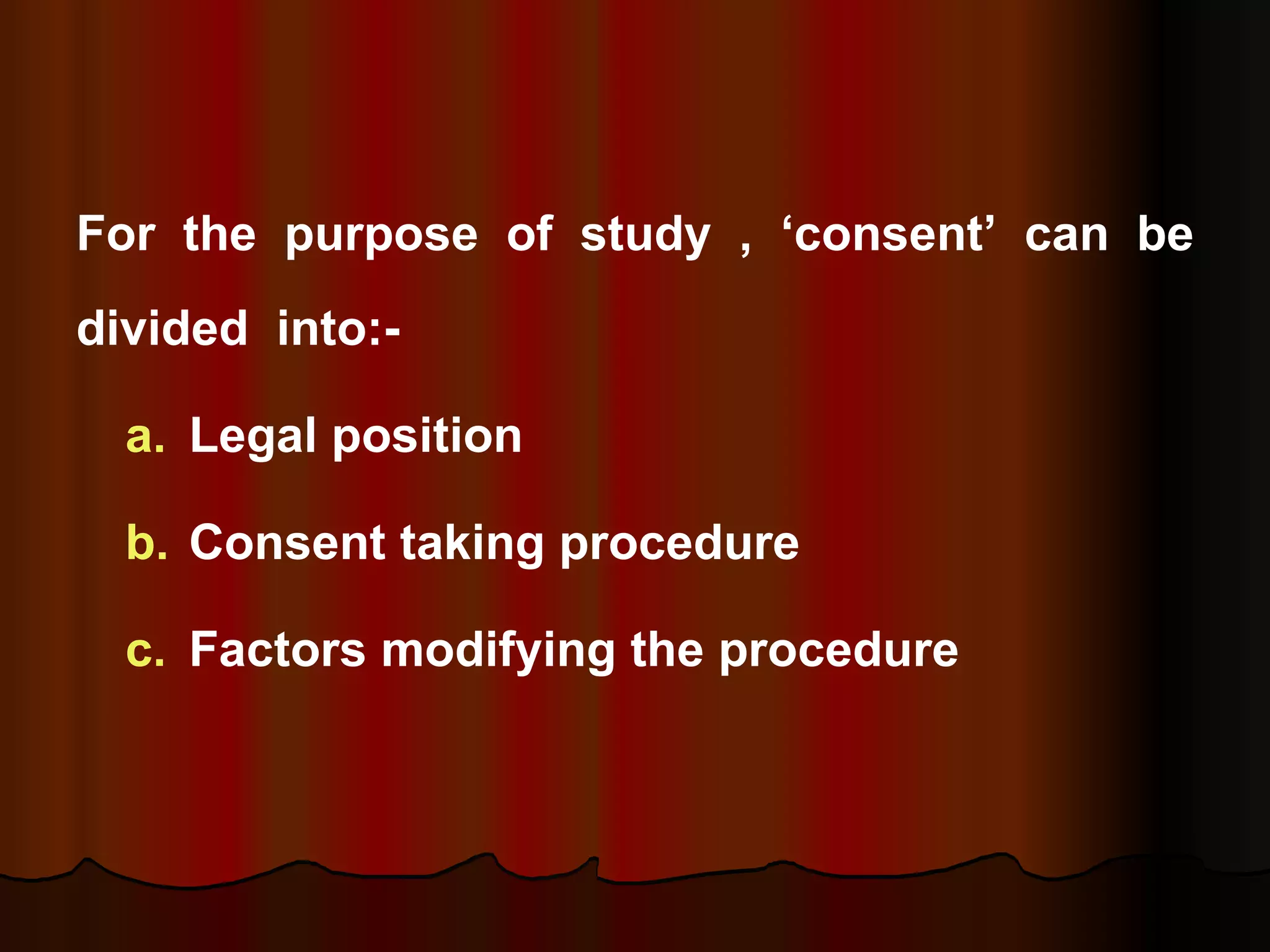 For the purpose of study , ‘consent’ can be divided into:-

a. Legal position

b. Consent taking procedure

c. Factors modifying the procedure